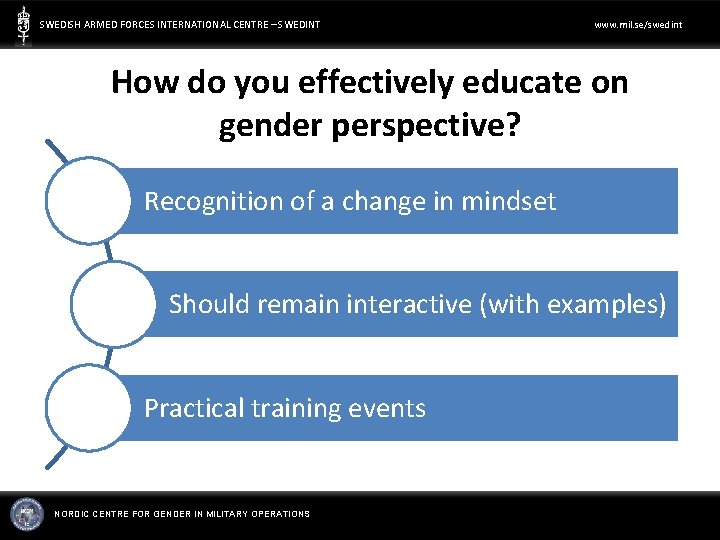 SWEDISH ARMED FORCES INTERNATIONAL CENTRE – SWEDINT

www.mil.se/swedint

How do you effectively educate on gender perspective?

Recognition of a change in mindset

Should remain interactive (with examples)

Practical training events

NORDIC CENTRE FOR GENDER IN MILITARY OPERATIONS